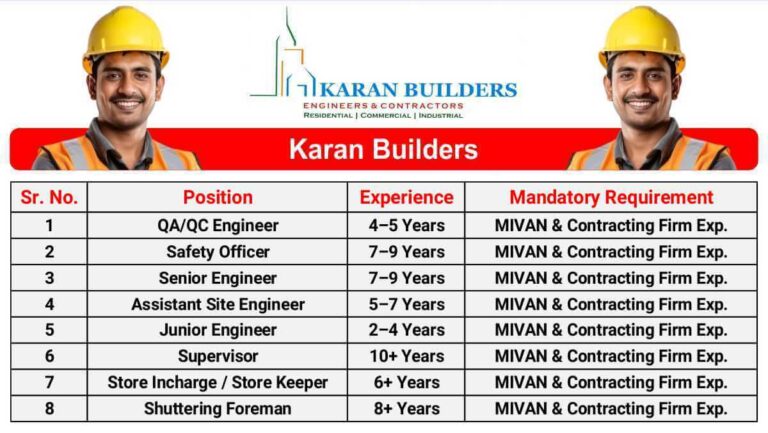 KARAN BUILDERS
ENGINEERS & CONTRACTORS
RESIDENTIAL | COMMERCIAL | INDUSTRIAL

Karan Builders

| Sr. No. | Position | Experience | Mandatory Requirement |
|---|---|---|---|
| 1 | QA/QC Engineer | 4–5 Years | MIVAN & Contracting Firm Exp. |
| 2 | Safety Officer | 7–9 Years | MIVAN & Contracting Firm Exp. |
| 3 | Senior Engineer | 7–9 Years | MIVAN & Contracting Firm Exp. |
| 4 | Assistant Site Engineer | 5–7 Years | MIVAN & Contracting Firm Exp. |
| 5 | Junior Engineer | 2–4 Years | MIVAN & Contracting Firm Exp. |
| 6 | Supervisor | 10+ Years | MIVAN & Contracting Firm Exp. |
| 7 | Store Incharge / Store Keeper | 6+ Years | MIVAN & Contracting Firm Exp. |
| 8 | Shuttering Foreman | 8+ Years | MIVAN & Contracting Firm Exp. |